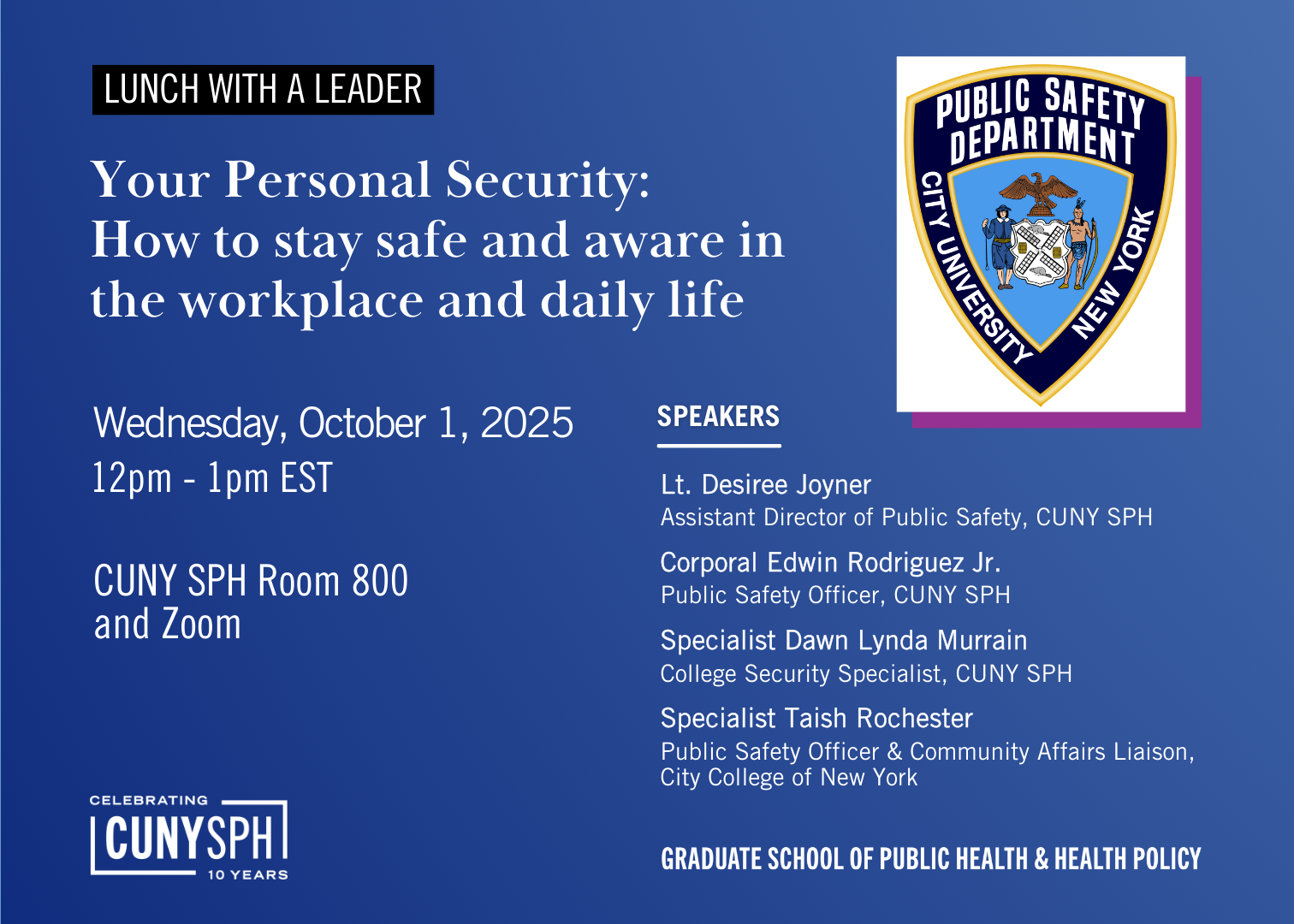 LUNCH WITH A LEADER

Your Personal Security: How to stay safe and aware in the workplace and daily life

PUBLIC SAFETY DEPARTMENT
CITY UNIVERSITY NEW YORK

Wednesday, October 1, 2025
12pm - 1pm EST

CUNY SPH Room 800 and Zoom

SPEAKERS

Lt. Desiree Joyner
Assistant Director of Public Safety, CUNY SPH

Corporal Edwin Rodriguez Jr.
Public Safety Officer, CUNY SPH

Specialist Dawn Lynda Murrain
College Security Specialist, CUNY SPH

Specialist Taish Rochester
Public Safety Officer & Community Affairs Liaison, City College of New York

CELEBRATING
CUNY SPH
10 YEARS

GRADUATE SCHOOL OF PUBLIC HEALTH & HEALTH POLICY